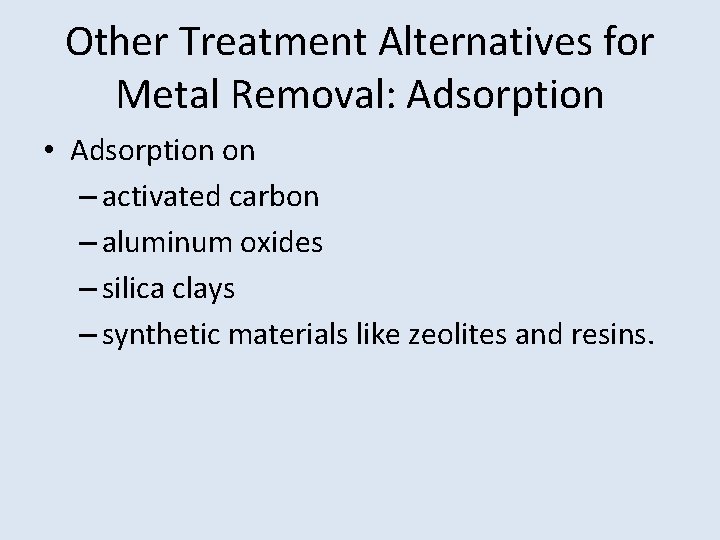 Other Treatment Alternatives for Metal Removal: Adsorption

• Adsorption on
– activated carbon
– aluminum oxides
– silica clays
– synthetic materials like zeolites and resins.